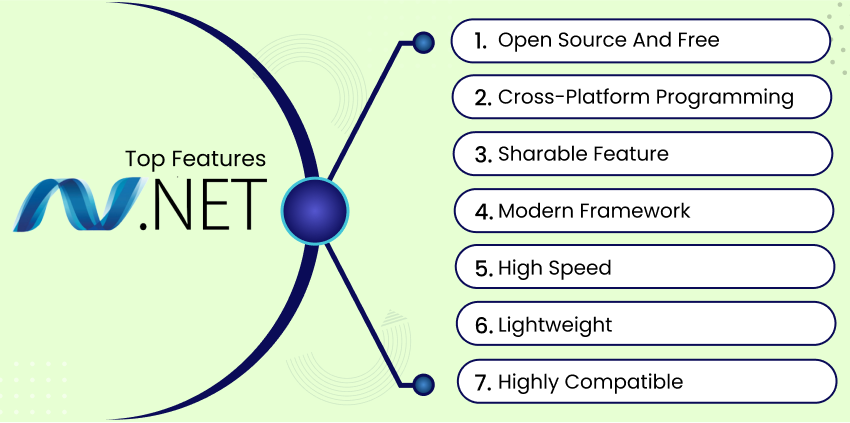 Top Features
.NET

1. Open Source And Free
2. Cross-Platform Programming
3. Sharable Feature
4. Modern Framework
5. High Speed
6. Lightweight
7. Highly Compatible